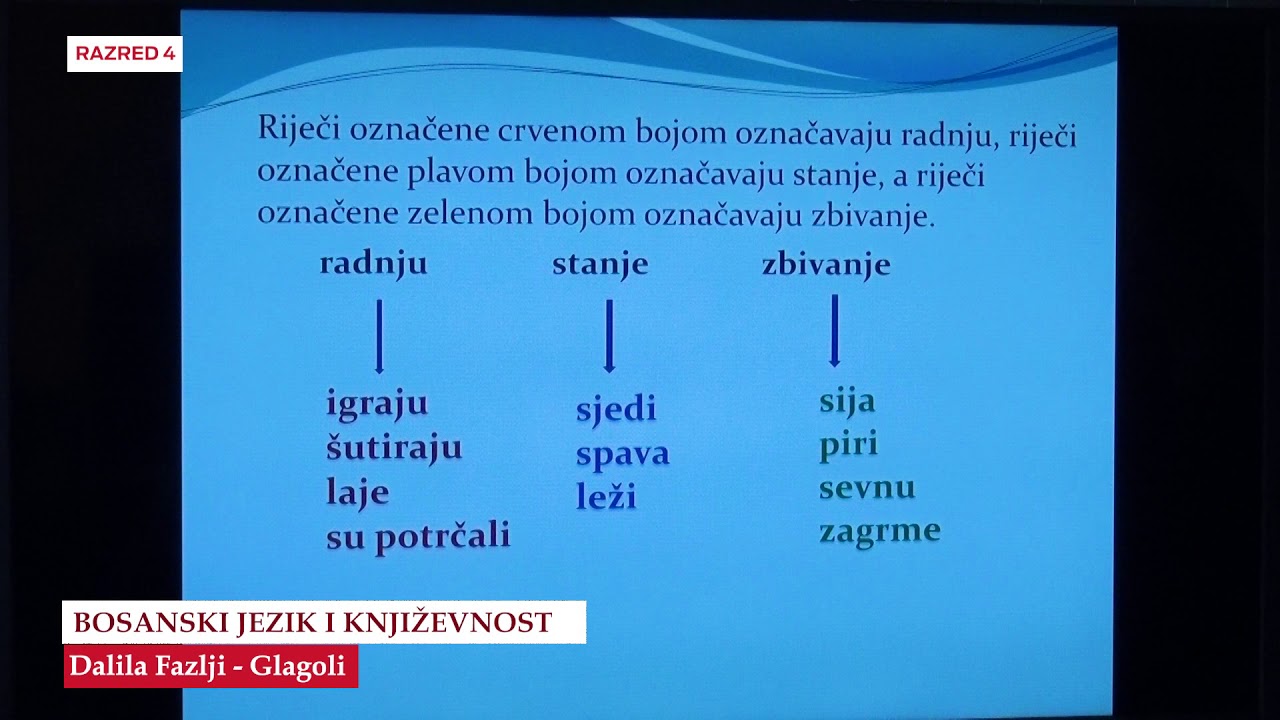 RAZRED 4

Riječi označene crvenom bojom označavaju radnju, riječi označene plavom bojom označavaju stanje, a riječi označene zelenom bojom označavaju zbivanje.

radnju
igraju
šutiraju
laje
su potrčali

stanje
sjedi
spava
leži

zbivanje
sija
piri
sevnu
zagrme

BOSANSKI JEZIK I KNJIŽEVNOST
Dalila Fazlji - Glagoli